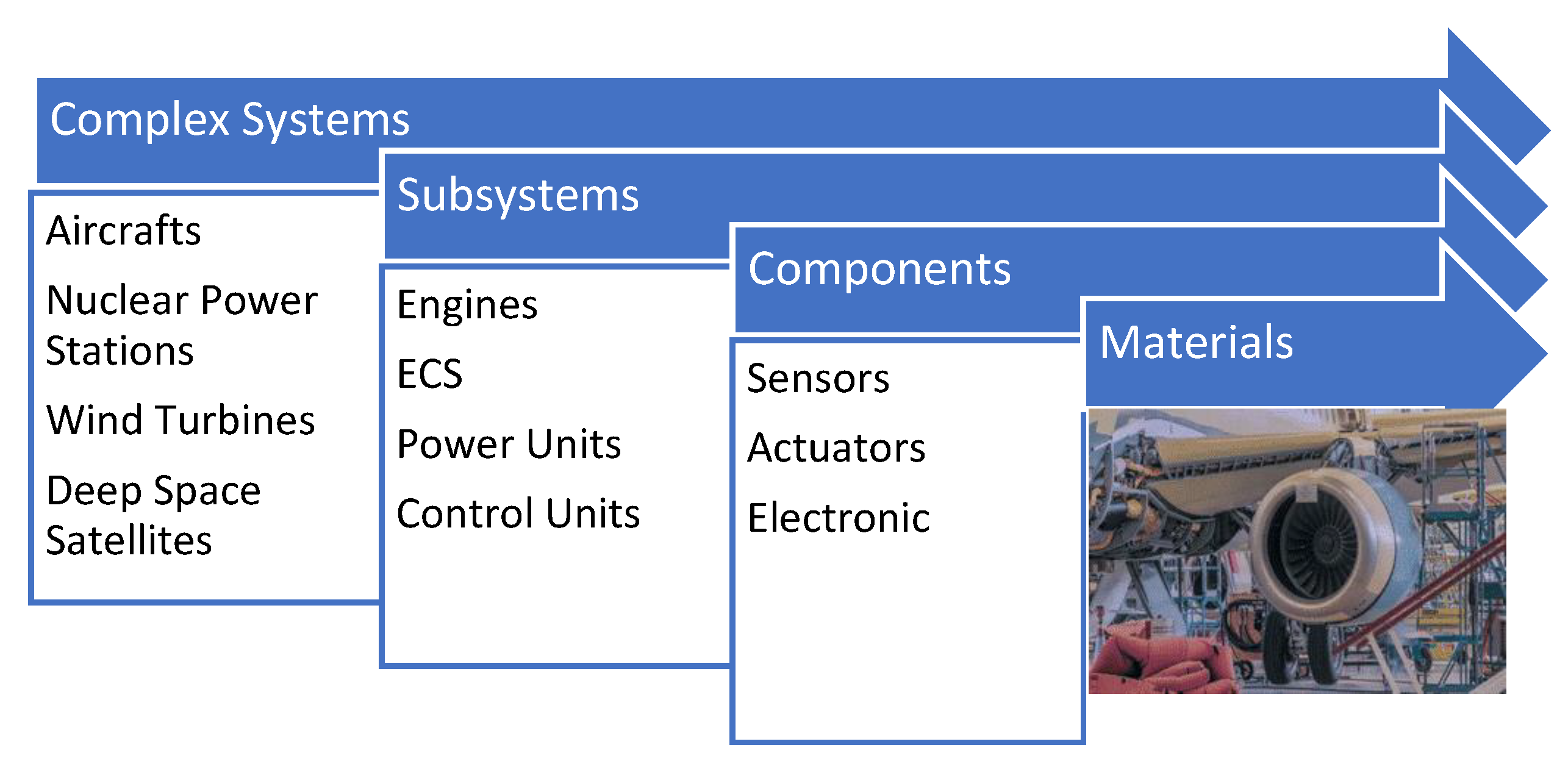 Complex Systems

Aircrafts

Nuclear Power Stations

Wind Turbines

Deep Space Satellites

Subsystems

Engines

ECS

Power Units

Control Units

Components

Sensors

Actuators

Electronic

Materials